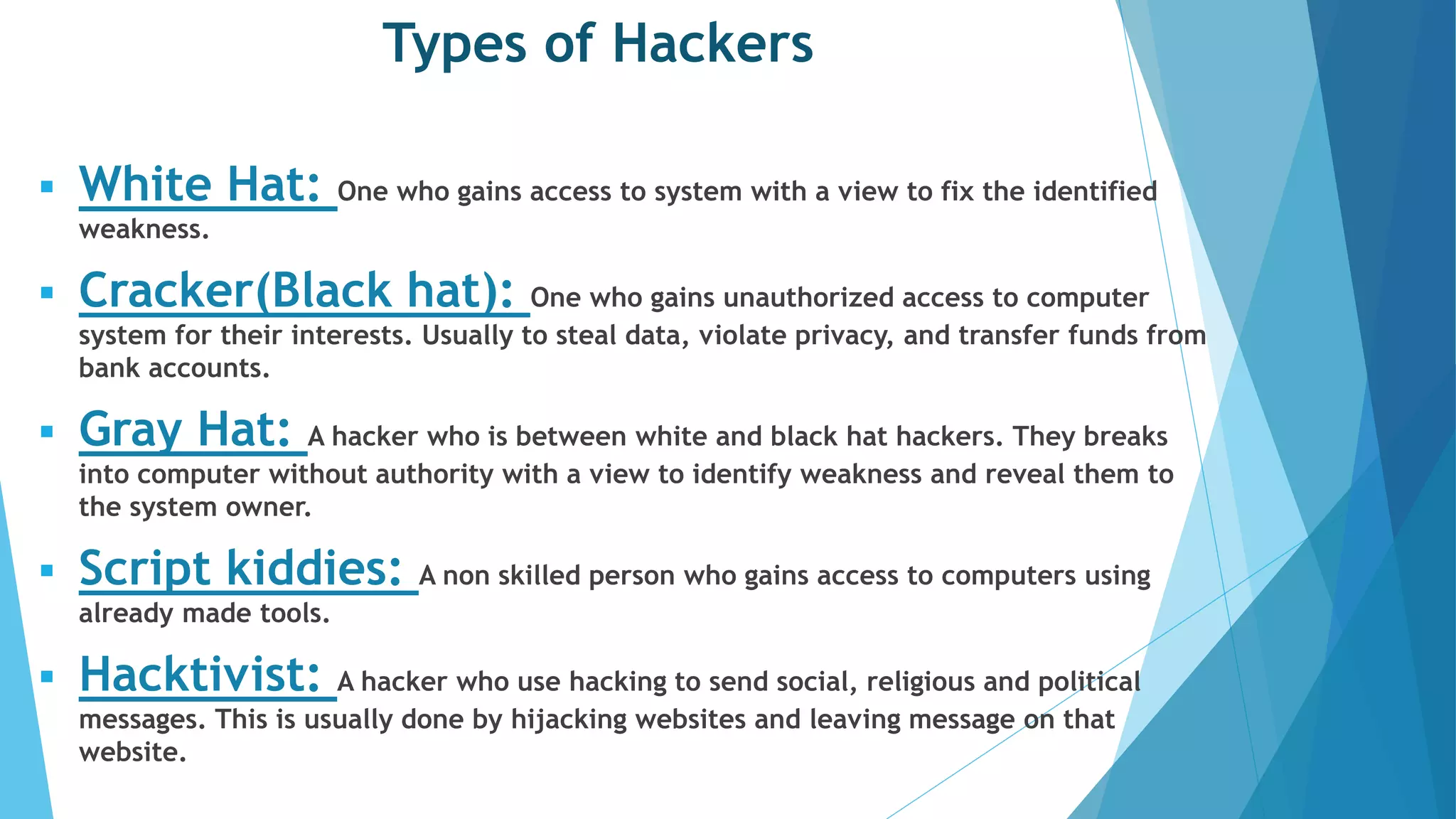 Types of Hackers

▪ White Hat: One who gains access to system with a view to fix the identified weakness.

▪ Cracker(Black hat): One who gains unauthorized access to computer system for their interests. Usually to steal data, violate privacy, and transfer funds from bank accounts.

▪ Gray Hat: A hacker who is between white and black hat hackers. They breaks into computer without authority with a view to identify weakness and reveal them to the system owner.

▪ Script kiddies: A non skilled person who gains access to computers using already made tools.

▪ Hacktivist: A hacker who use hacking to send social, religious and political messages. This is usually done by hijacking websites and leaving message on that website.